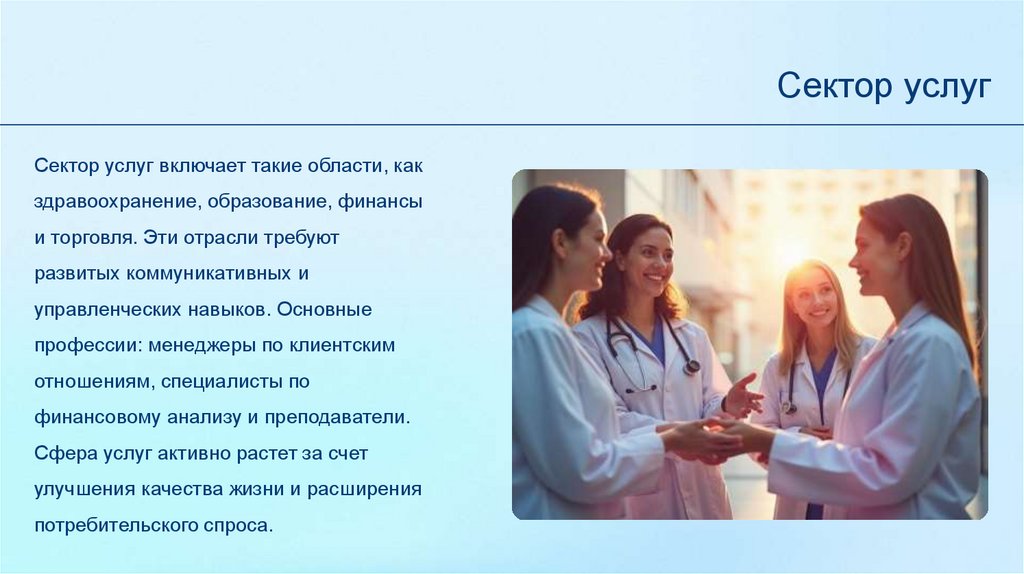 Сектор услуг

Сектор услуг включает такие области, как здравоохранение, образование, финансы и торговля. Эти отрасли требуют развитых коммуникативных и управленческих навыков. Основные профессии: менеджеры по клиентским отношениям, специалисты по финансовому анализу и преподаватели. Сфера услуг активно растет за счет улучшения качества жизни и расширения потребительского спроса.